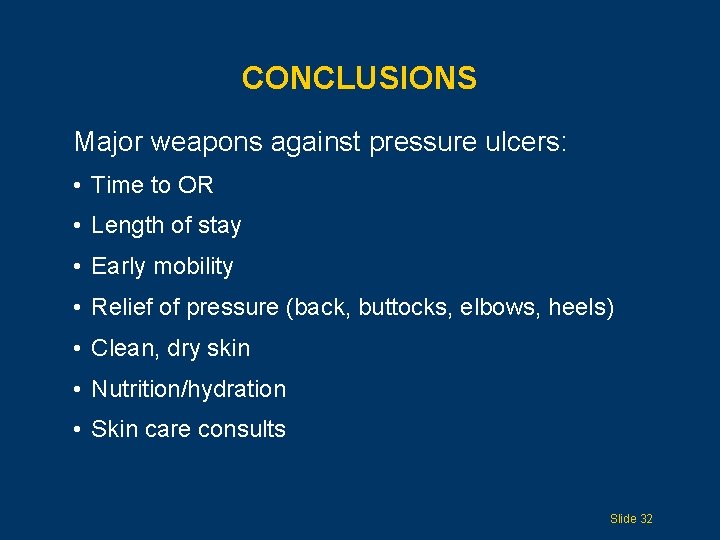 CONCLUSIONS

Major weapons against pressure ulcers:

• Time to OR
• Length of stay
• Early mobility
• Relief of pressure (back, buttocks, elbows, heels)
• Clean, dry skin
• Nutrition/hydration
• Skin care consults

Slide 32